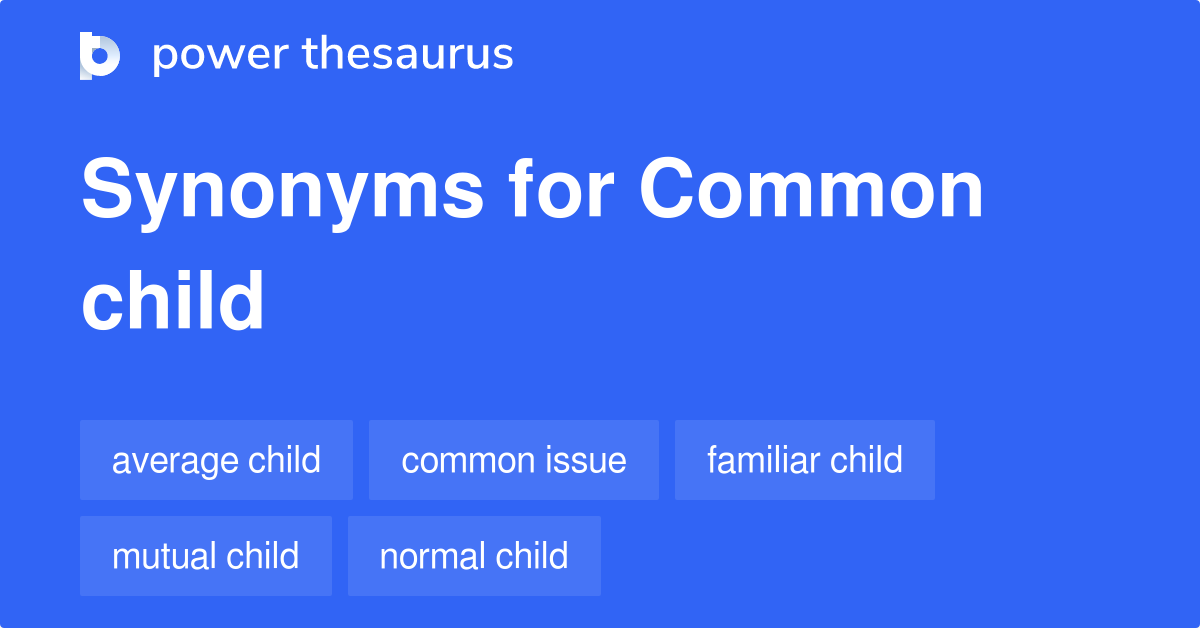 power thesaurus

Synonyms for Common child

average child
common issue
familiar child
mutual child
normal child